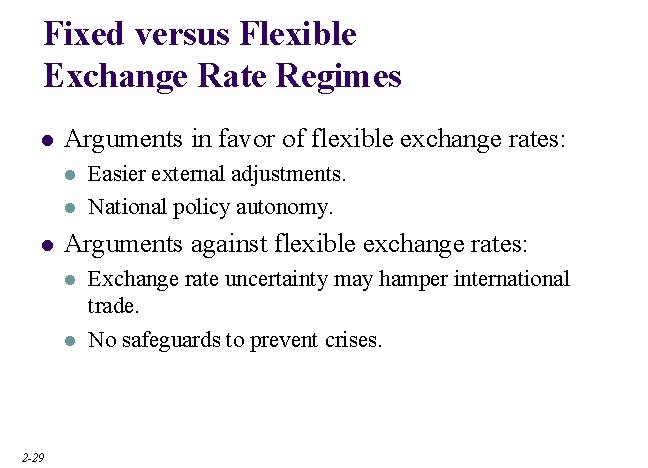 Fixed versus Flexible Exchange Rate Regimes

- Arguments in favor of flexible exchange rates:
  - Easier external adjustments.
  - National policy autonomy.
- Arguments against flexible exchange rates:
  - Exchange rate uncertainty may hamper international trade.
  - No safeguards to prevent crises.

2-29